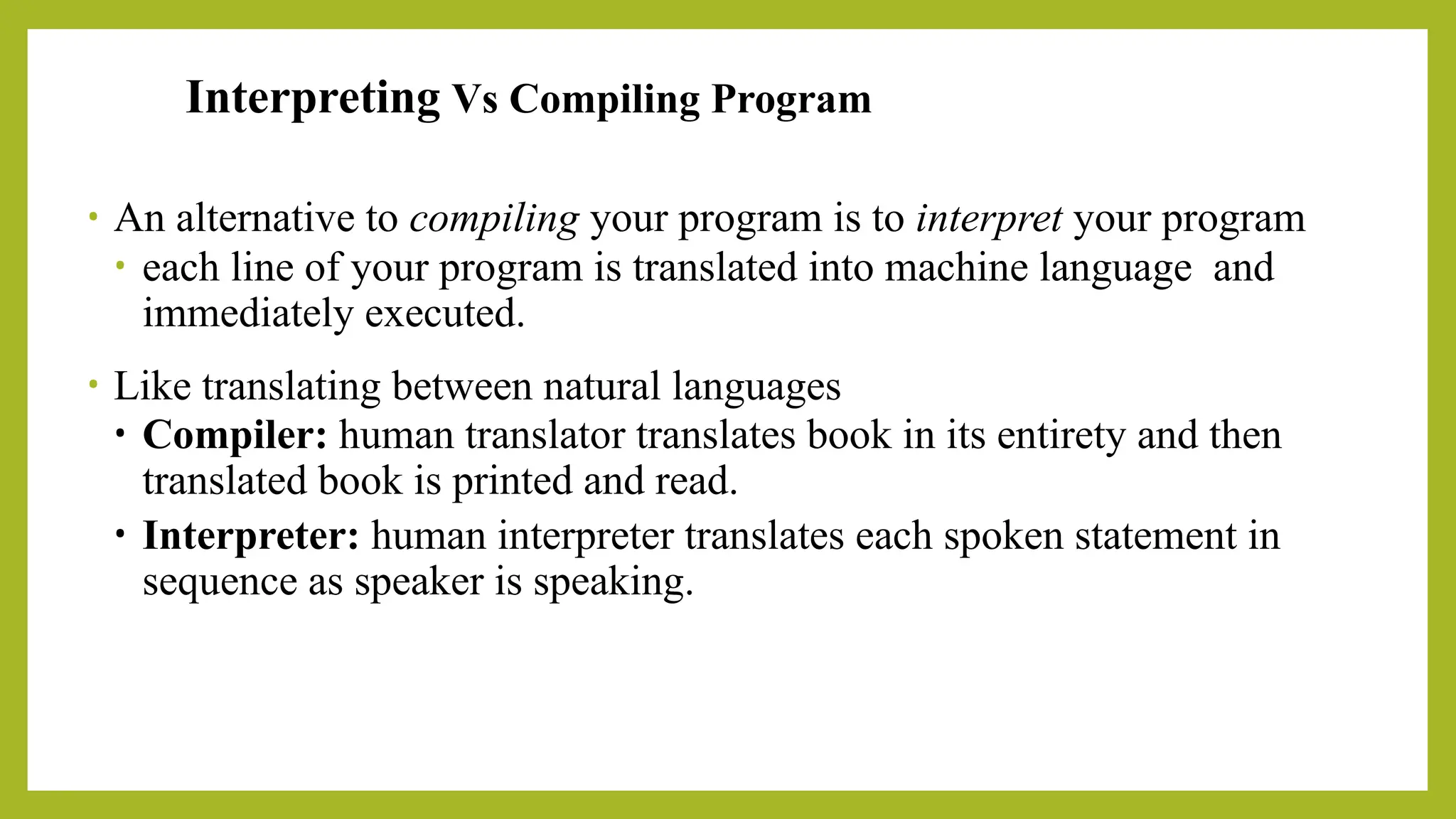 Interpreting Vs Compiling Program

• An alternative to compiling your program is to interpret your program
  • each line of your program is translated into machine language and immediately executed.

• Like translating between natural languages
  • Compiler: human translator translates book in its entirety and then translated book is printed and read.
  • Interpreter: human interpreter translates each spoken statement in sequence as speaker is speaking.